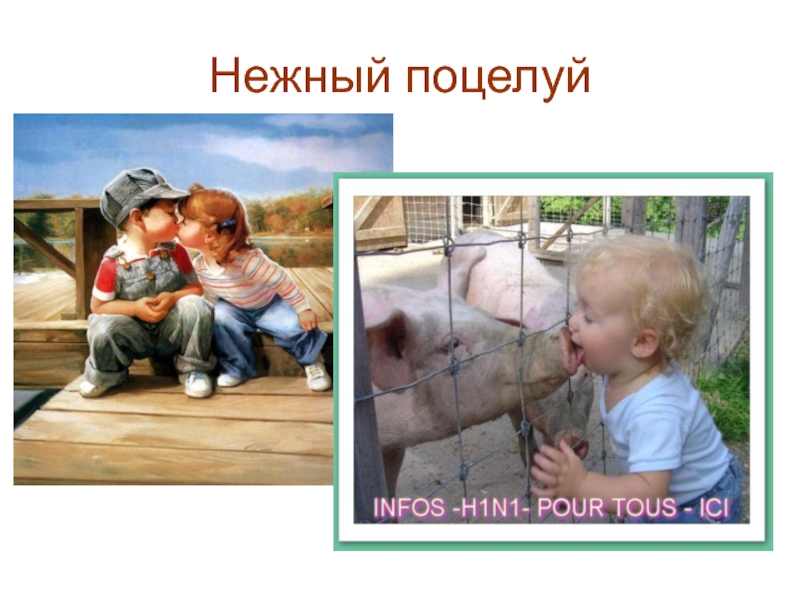 Нежный поцелуй

INFOS -H1N1- POUR TOUS - ICI